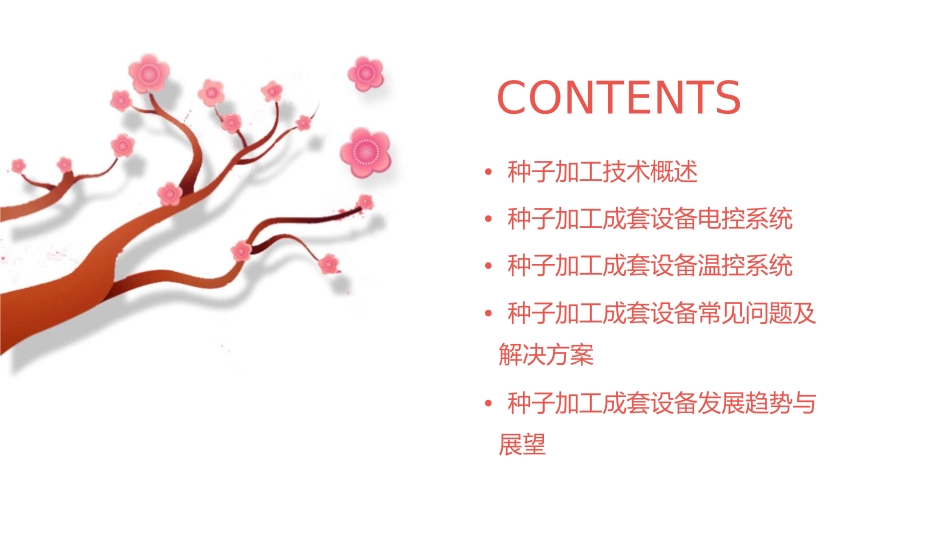 CONTENTS

• 种子加工技术概述

• 种子加工成套设备电控系统

• 种子加工成套设备温控系统

• 种子加工成套设备常见问题及解决方案

• 种子加工成套设备发展趋势与展望